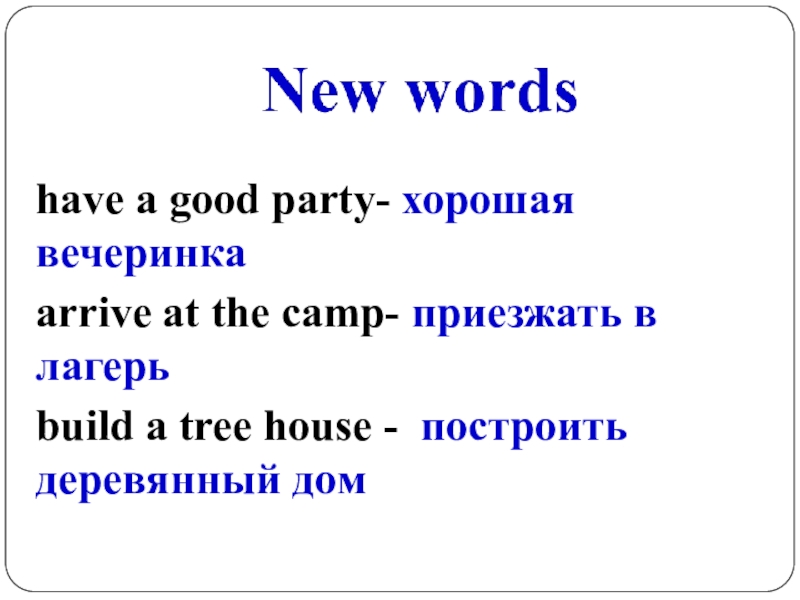 New words

have a good party- хорошая вечеринка

arrive at the camp- приезжать в лагерь

build a tree house - построить деревянный дом